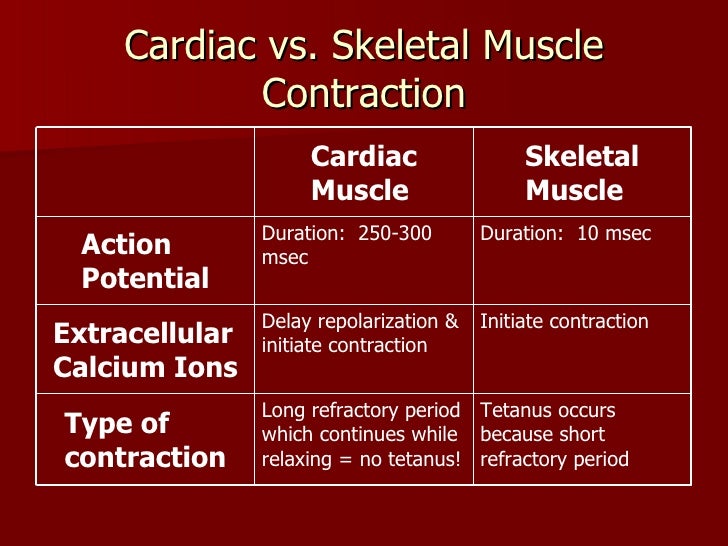 Cardiac vs. Skeletal Muscle Contraction

| | Cardiac Muscle | Skeletal Muscle |
|---|---|---|
| Action Potential | Duration: 250-300 msec | Duration: 10 msec |
| Extracellular Calcium Ions | Delay repolarization & initiate contraction | Initiate contraction |
| Type of contraction | Long refractory period which continues while relaxing = no tetanus! | Tetanus occurs because short refractory period |